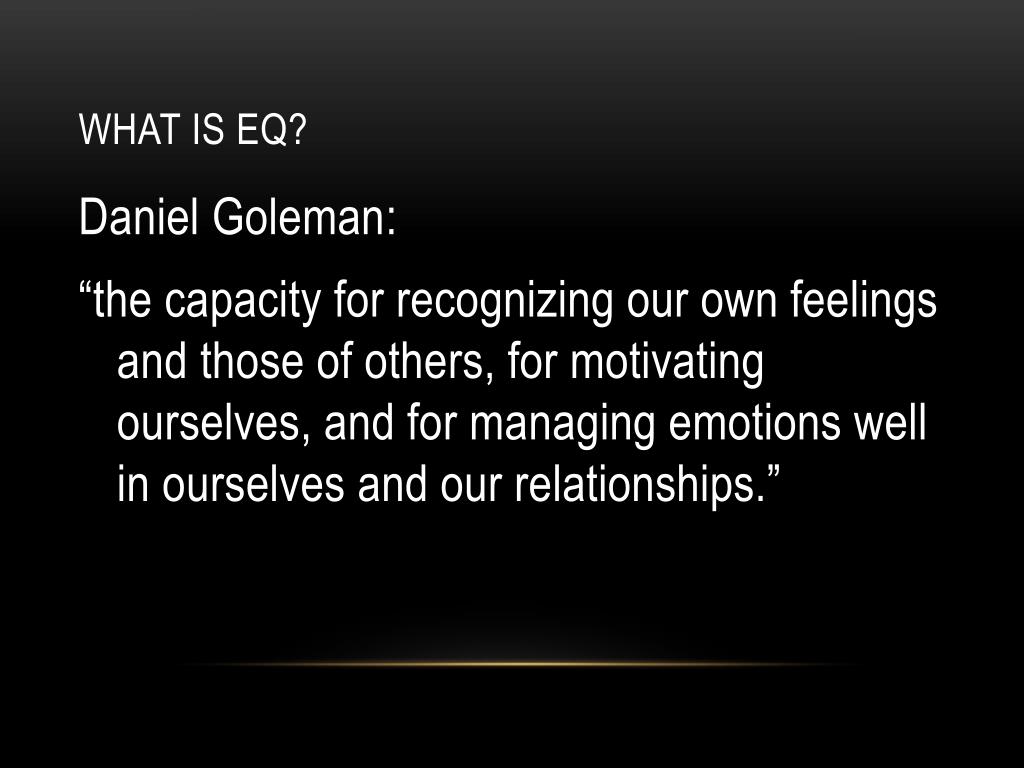 WHAT IS EQ?

Daniel Goleman:

“the capacity for recognizing our own feelings and those of others, for motivating ourselves, and for managing emotions well in ourselves and our relationships.”